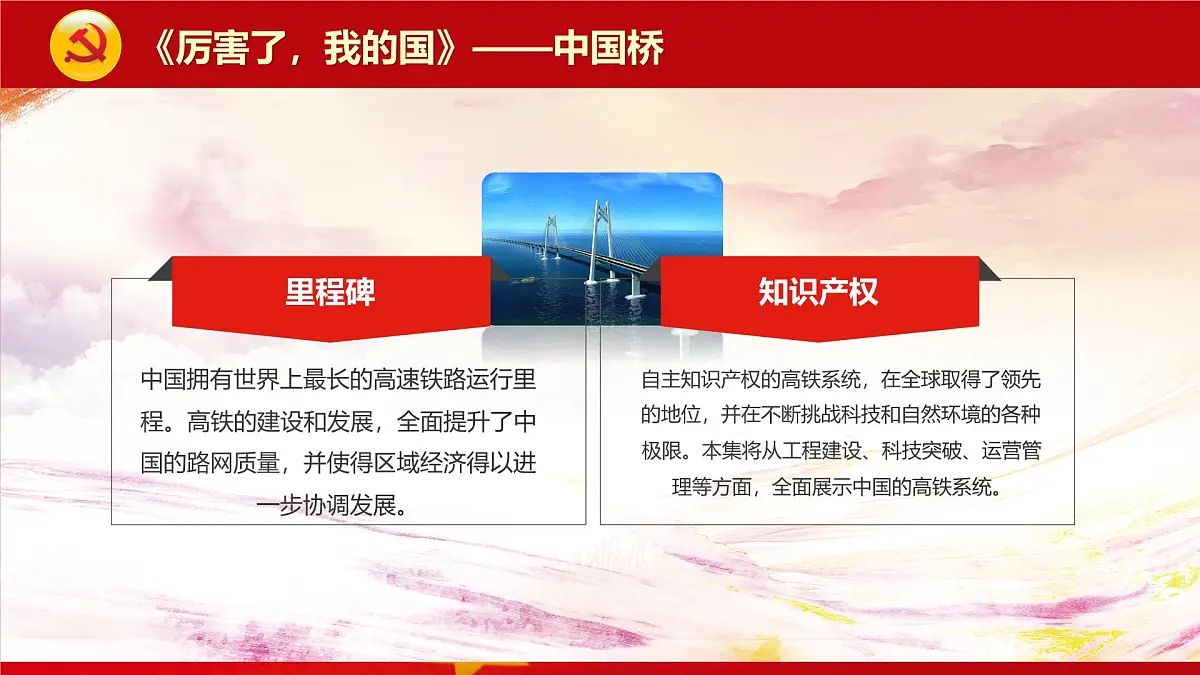 《厉害了，我的国》——中国桥

里程碑

中国拥有世界上最长的高速铁路运行里程。高铁的建设和发展，全面提升了中国的路网质量，并使得区域经济得以进一步协调发展。

知识产权

自主知识产权的高铁系统，在全球取得了领先的地位，并在不断挑战科技和自然环境的各种极限。本集将从工程建设、科技突破、运营管理等方面，全面展示中国的高铁系统。